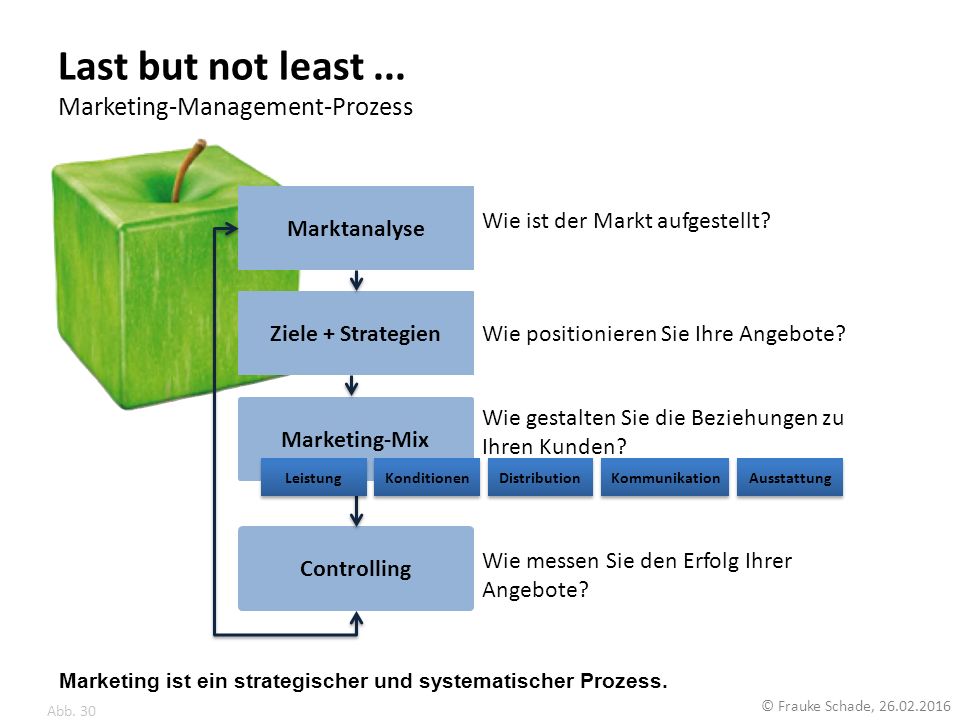 Last but not least ...
Marketing-Management-Prozess

Marktanalyse
Wie ist der Markt aufgestellt?

Ziele + Strategien
Wie positionieren Sie Ihre Angebote?

Marketing-Mix
Wie gestalten Sie die Beziehungen zu Ihren Kunden?

Leistung
Konditionen
Distribution
Kommunikation
Ausstattung

Controlling
Wie messen Sie den Erfolg Ihrer Angebote?

Marketing ist ein strategischer und systematischer Prozess.

Abb. 30
© Frauke Schade, 26.02.2016